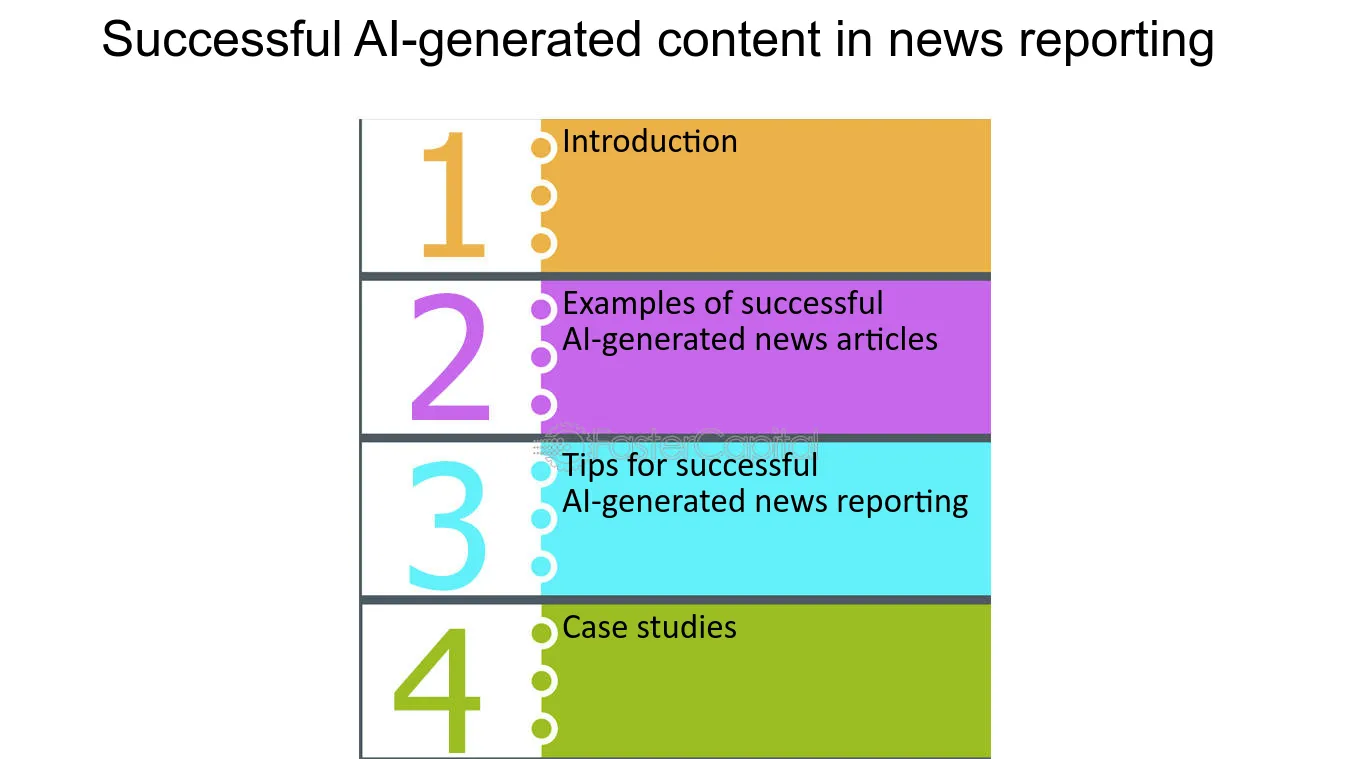 Successful AI-generated content in news reporting

1

Introduction

2

Examples of successful AI-generated news articles

3

Tips for successful AI-generated news reporting

4

Case studies

FasterCapital